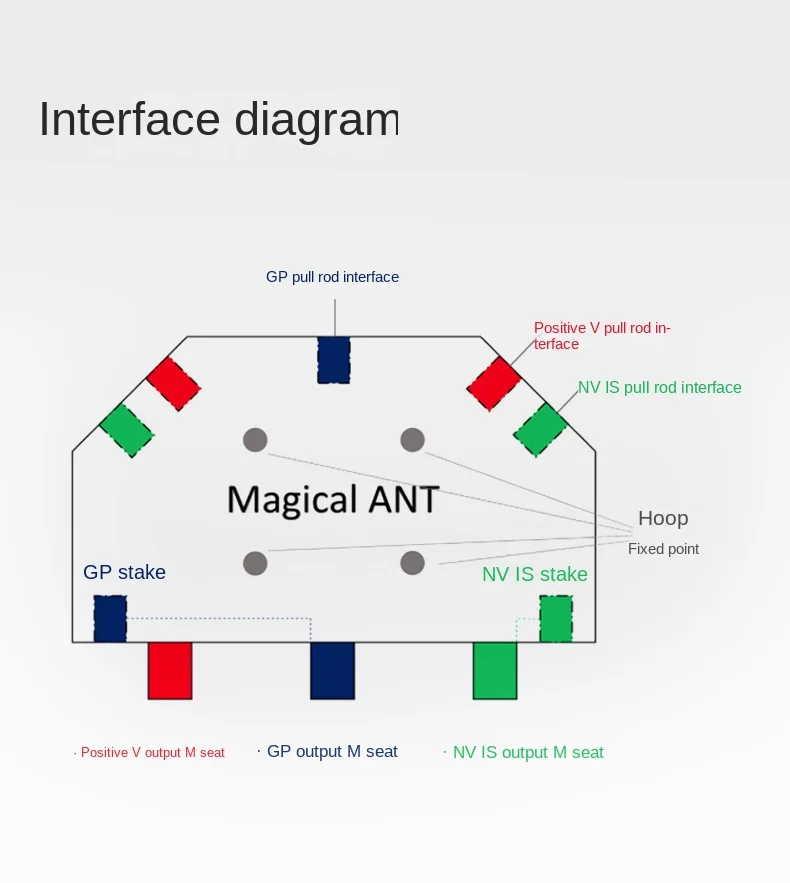 Interface diagram

GP pull rod interface

Positive V pull rod interface

NV IS pull rod interface

Magical ANT

Hoop

Fixed point

GP stake

NV IS stake

· Positive V output M seat

· GP output M seat

· NV IS output M seat